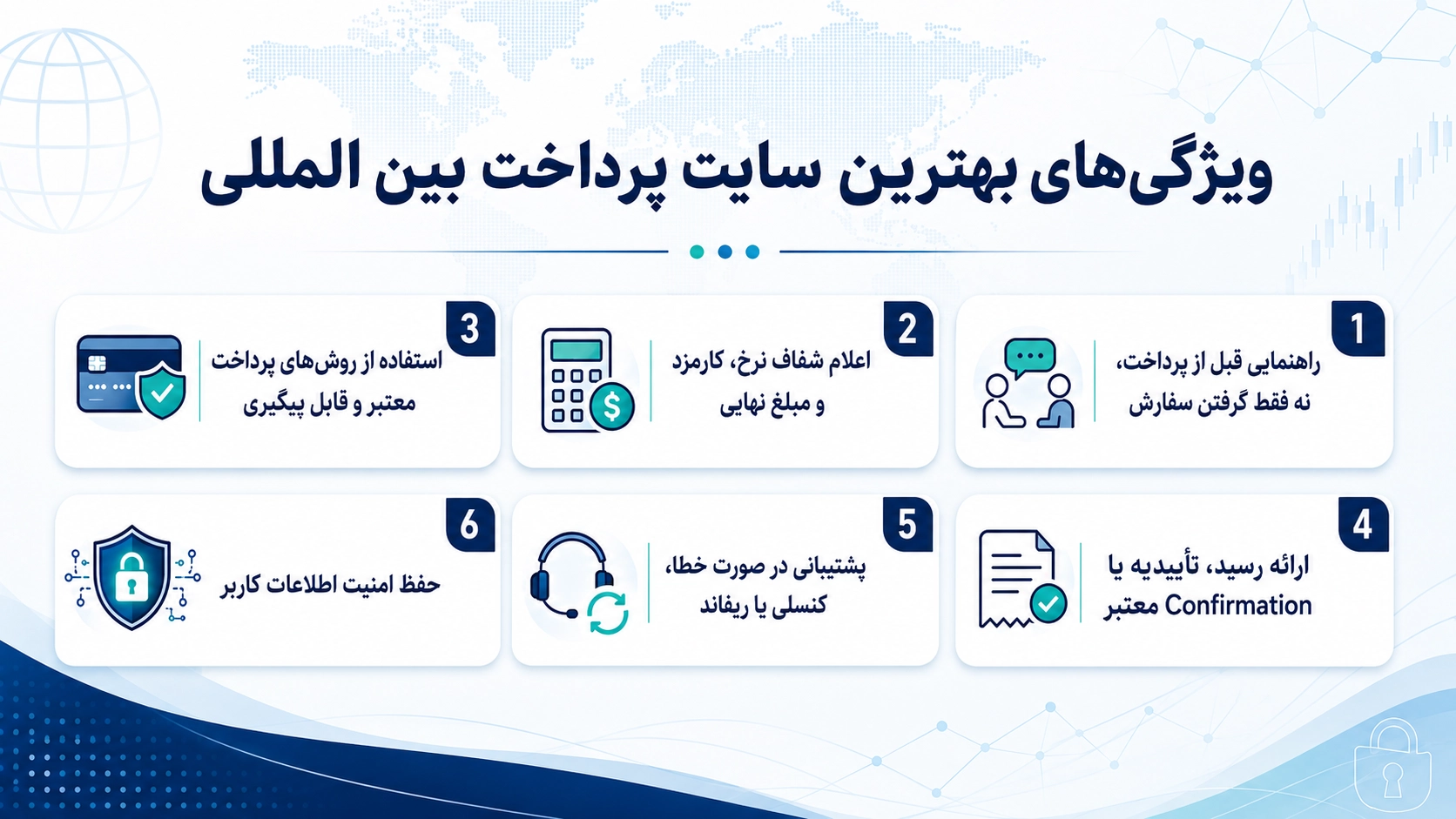 ویژگی‌های بهترین سایت پرداخت بین المللی

1
راهنمایی قبل از پرداخت، نه فقط گرفتن سفارش

2
اعلام شفاف نرخ، کارمزد و مبلغ نهایی

3
استفاده از روش‌های پرداخت معتبر و قابل پیگیری

4
ارائه رسید، تأییدیه یا Confirmation معتبر

5
پشتیبانی در صورت خطا، کنسلی یا ریفاند

6
حفظ امنیت اطلاعات کاربر